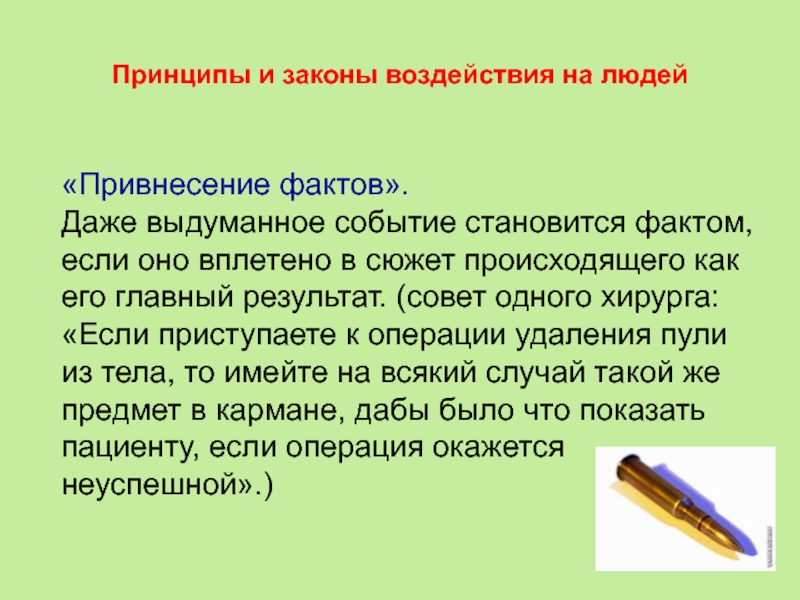 Принципы и законы воздействия на людей

«Привнесение фактов».
Даже выдуманное событие становится фактом, если оно вплетено в сюжет происходящего как его главный результат. (совет одного хирурга: «Если приступаете к операции удаления пули из тела, то имейте на всякий случай такой же предмет в кармане, дабы было что показать пациенту, если операция окажется неуспешной».)